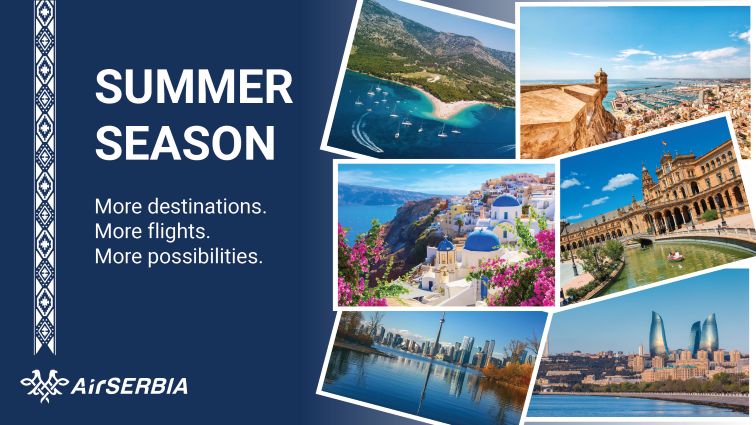 SUMMER SEASON

More destinations.
More flights.
More possibilities.

AirSERBIA